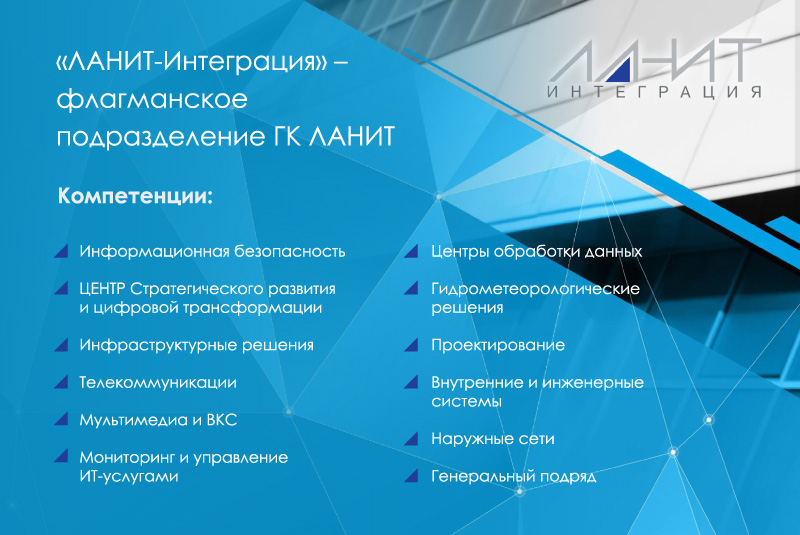 «ЛАНИТ-Интеграция» – флагманское подразделение ГК ЛАНИТ

ЛАНИТ
ИНТЕГРАЦИЯ

Компетенции:

Информационная безопасность

ЦЕНТР Стратегического развития и цифровой трансформации

Инфраструктурные решения

Телекоммуникации

Мультимедиа и ВКС

Мониторинг и управление ИТ-услугами

Центры обработки данных

Гидрометеорологические решения

Проектирование

Внутренние и инженерные системы

Наружные сети

Генеральный подряд